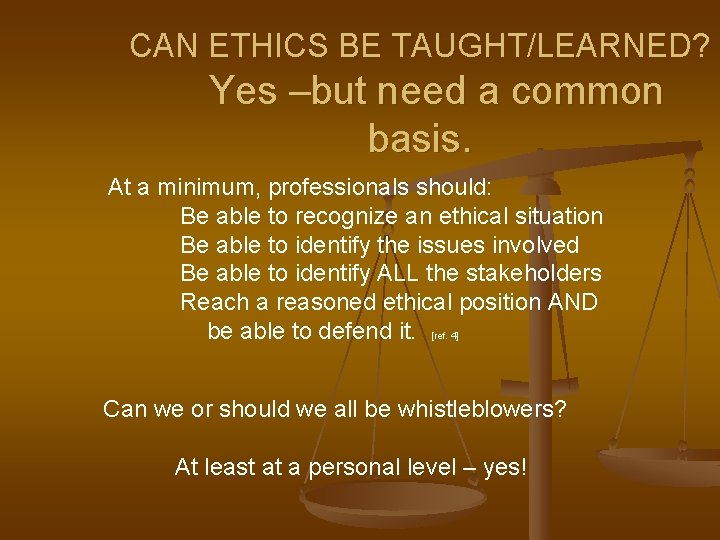 CAN ETHICS BE TAUGHT/LEARNED?

Yes –but need a common basis.

At a minimum, professionals should:
Be able to recognize an ethical situation
Be able to identify the issues involved
Be able to identify ALL the stakeholders
Reach a reasoned ethical position AND be able to defend it. [ref. 4]

Can we or should we all be whistleblowers?

At least at a personal level – yes!